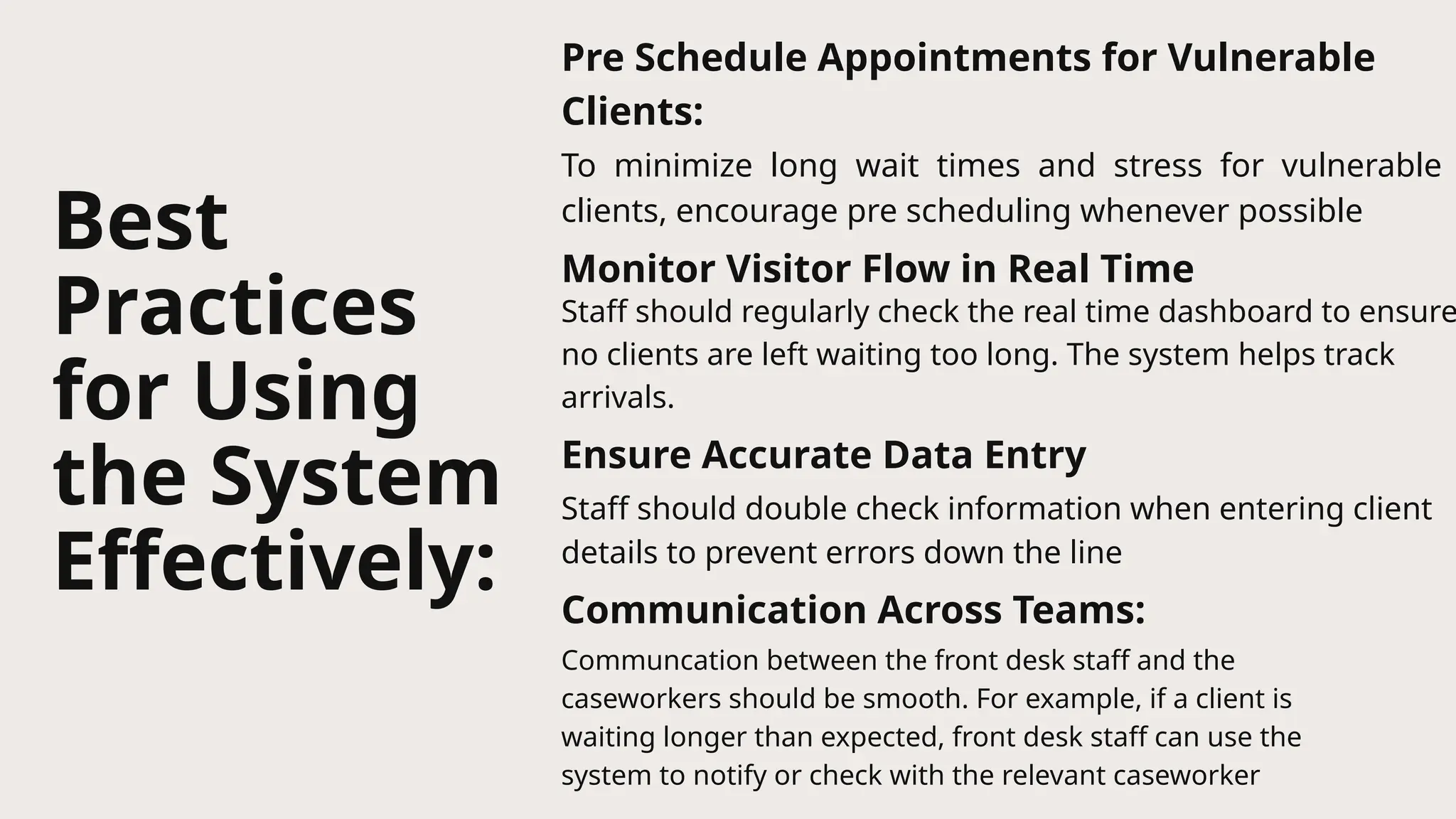 Best Practices for Using the System Effectively:

Pre Schedule Appointments for Vulnerable Clients:

To minimize long wait times and stress for vulnerable clients, encourage pre scheduling whenever possible

Monitor Visitor Flow in Real Time

Staff should regularly check the real time dashboard to ensure no clients are left waiting too long. The system helps track arrivals.

Ensure Accurate Data Entry

Staff should double check information when entering client details to prevent errors down the line

Communication Across Teams:

Communcation between the front desk staff and the caseworkers should be smooth. For example, if a client is waiting longer than expected, front desk staff can use the system to notify or check with the relevant caseworker